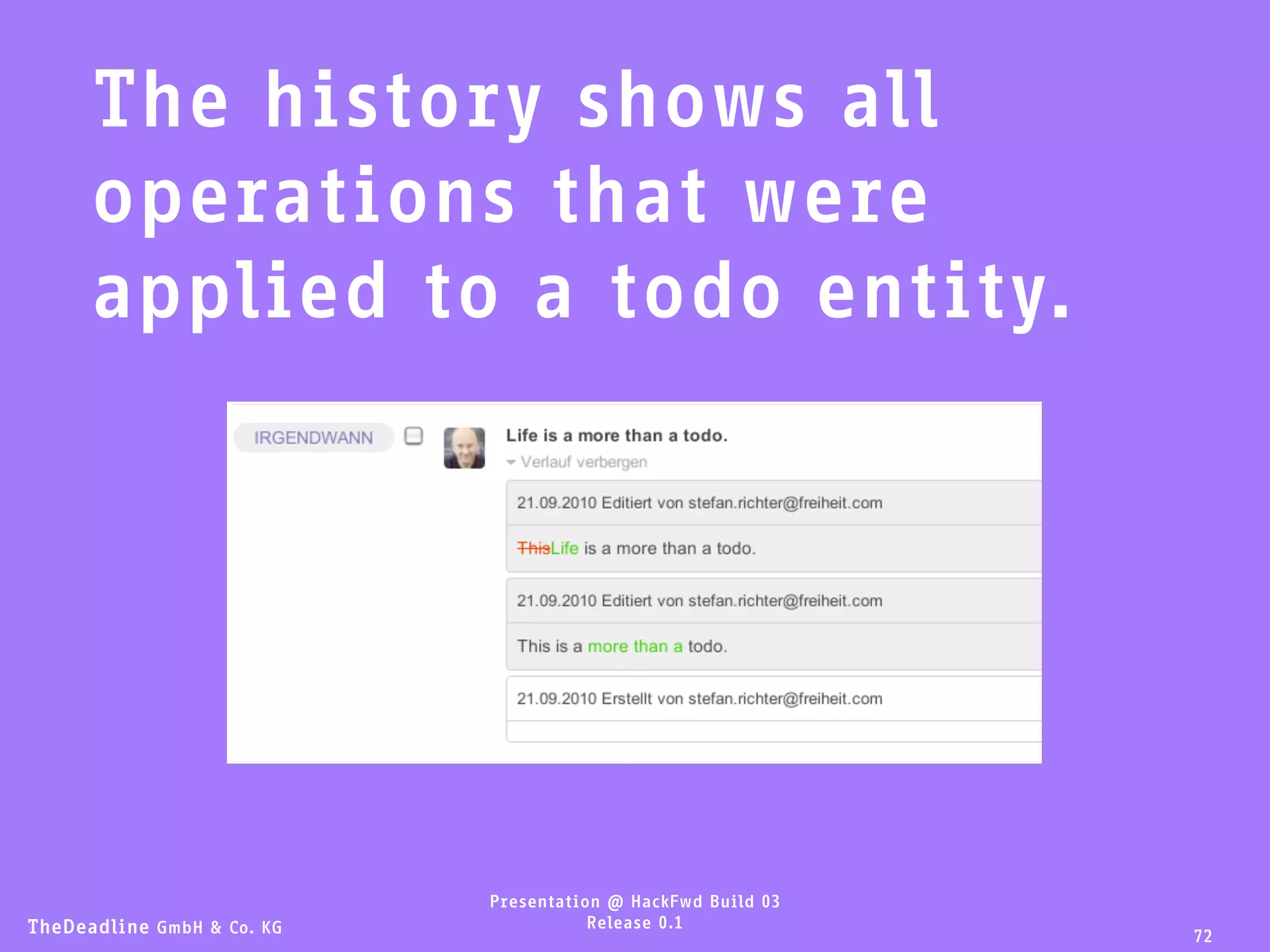 The history shows all operations that were applied to a todo entity.

IRGENDWANN

Life is a more than a todo.

Verlauf verbergen

21.09.2010 Editiert von stefan.richter@freiheit.com

ThisLife is a more than a todo.

21.09.2010 Editiert von stefan.richter@freiheit.com

This is a more than a todo.

21.09.2010 Erstellt von stefan.richter@freiheit.com

TheDeadline GmbH & Co. KG

Presentation @ HackFwd Build 03
Release 0.1

72